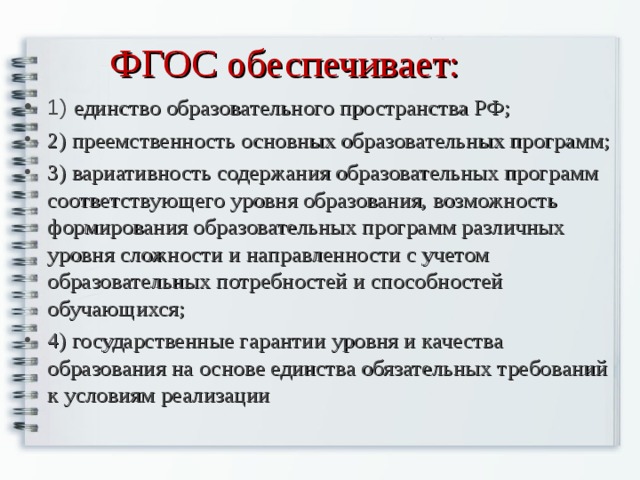 ФГОС обеспечивает:

• 1) единство образовательного пространства РФ;

• 2) преемственность основных образовательных программ;

• 3) вариативность содержания образовательных программ соответствующего уровня образования, возможность формирования образовательных программ различных уровня сложности и направленности с учетом образовательных потребностей и способностей обучающихся;

• 4) государственные гарантии уровня и качества образования на основе единства обязательных требований к условиям реализации